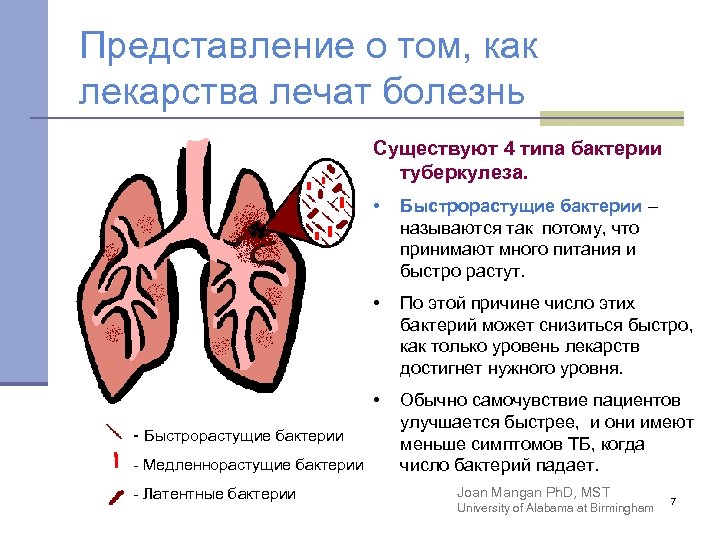 Представление о том, как лекарства лечат болезнь

Существуют 4 типа бактерии туберкулеза.

• Быстрорастущие бактерии – называются так потому, что принимают много питания и быстро растут.

• По этой причине число этих бактерий может снизиться быстро, как только уровень лекарств достигнет нужного уровня.

• Обычно самочувствие пациентов улучшается быстрее, и они имеют меньше симптомов ТБ, когда число бактерий падает.

- Быстрорастущие бактерии
- Медленнорастущие бактерии
- Латентные бактерии

Joan Mangan PhD, MST
University of Alabama at Birmingham

7